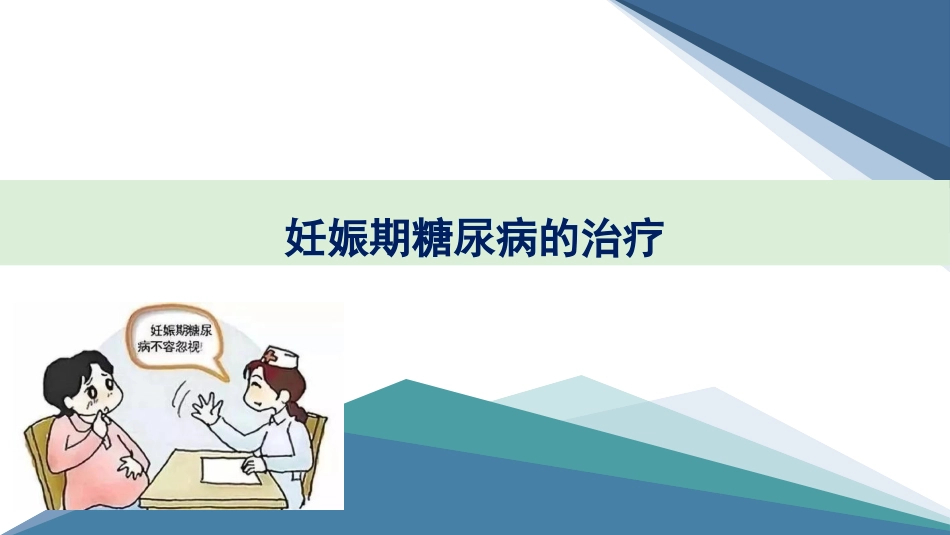 妊娠期糖尿病的治疗

妊娠期糖尿病不容忽视!